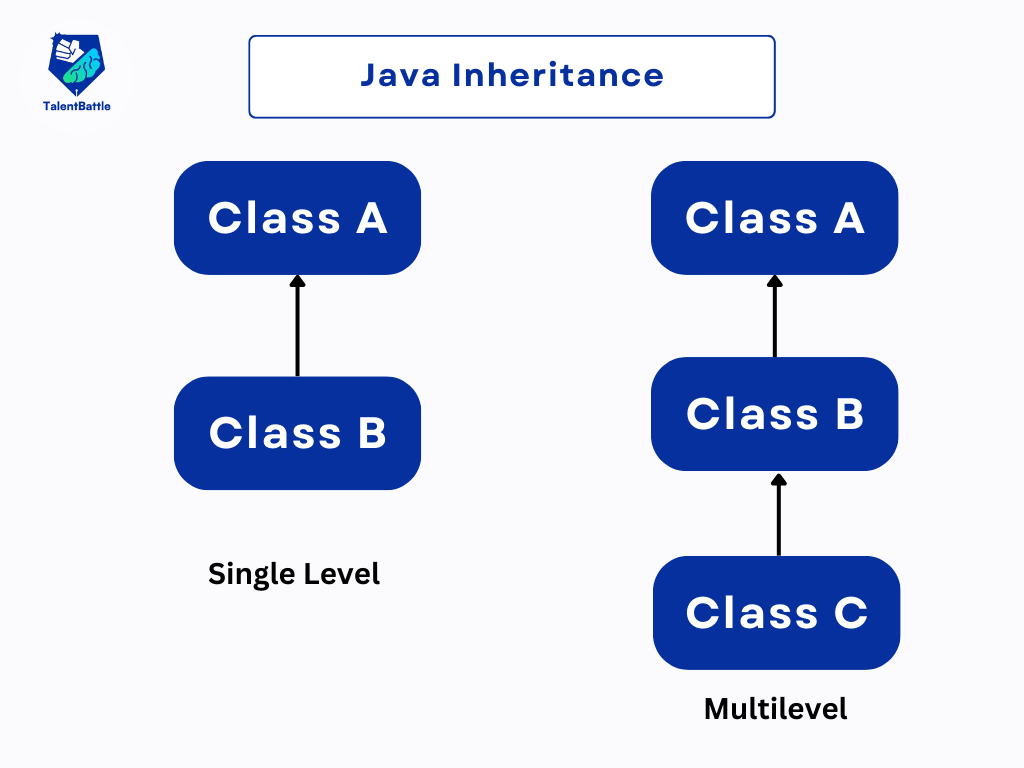 TalentBattle

Java Inheritance

Class A

Class B

Single Level

Class A

Class B

Class C

Multilevel